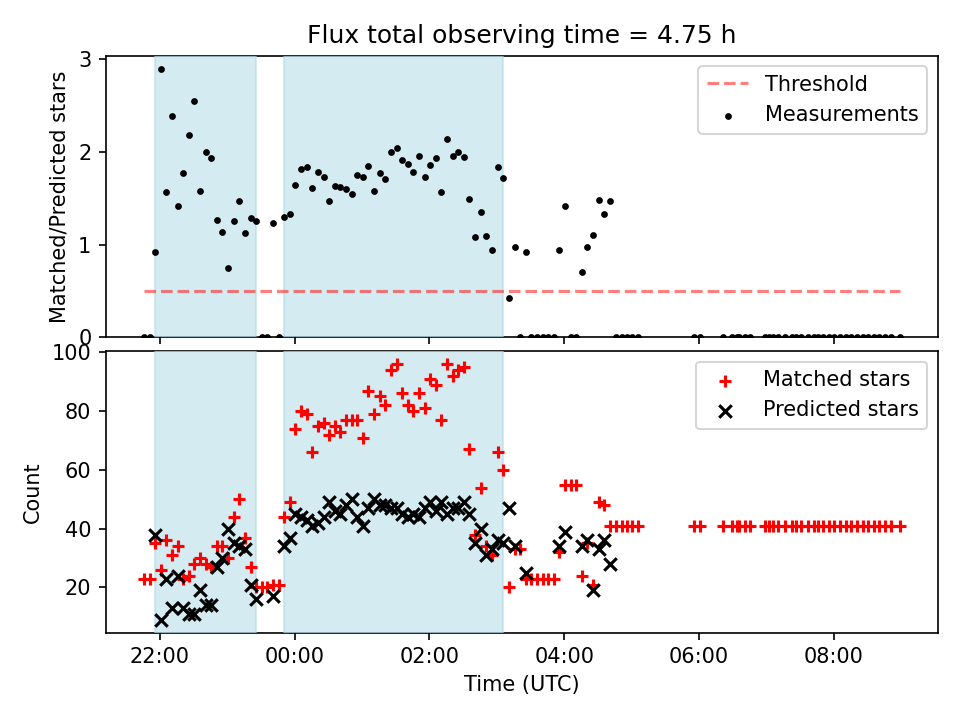 Flux total observing time = 4.75 h

Matched/Predicted stars

3
2
1
0

Threshold
Measurements

Count

100
80
60
40
20

Matched stars
Predicted stars

22:00
00:00
02:00
04:00
06:00
08:00

Time (UTC)